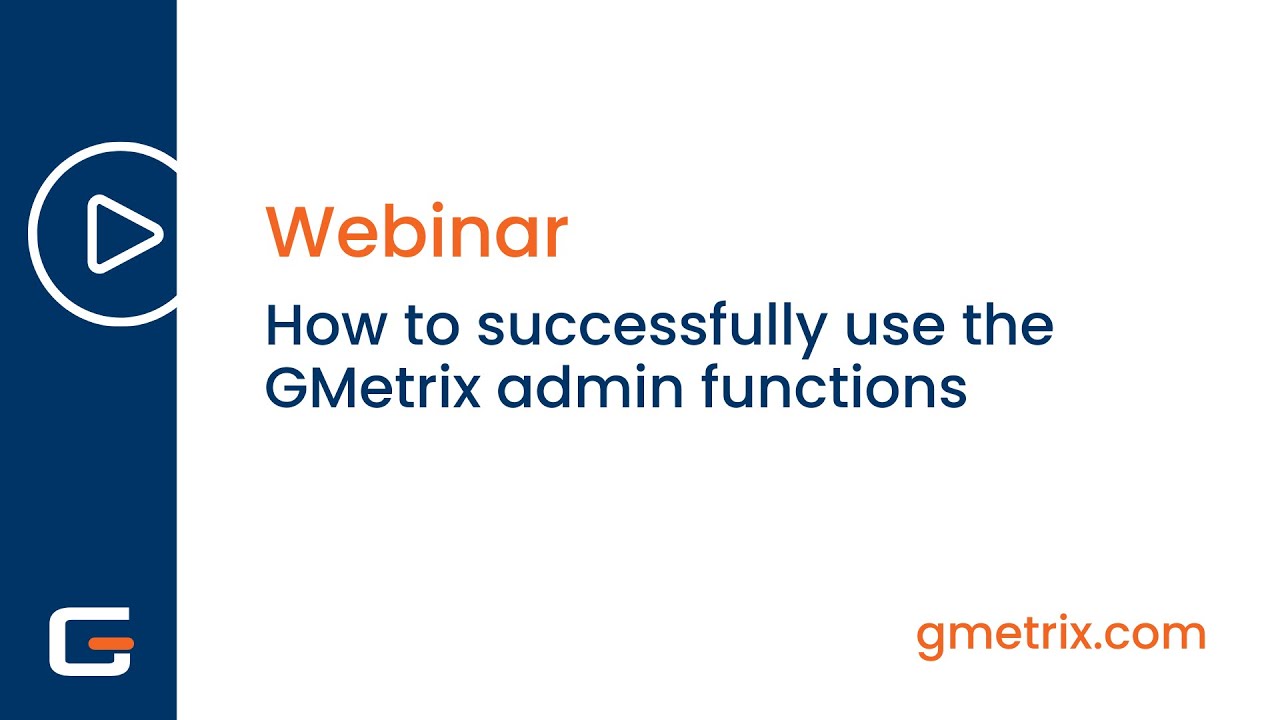 Webinar

How to successfully use the GMetrix admin functions

gmetrix.com